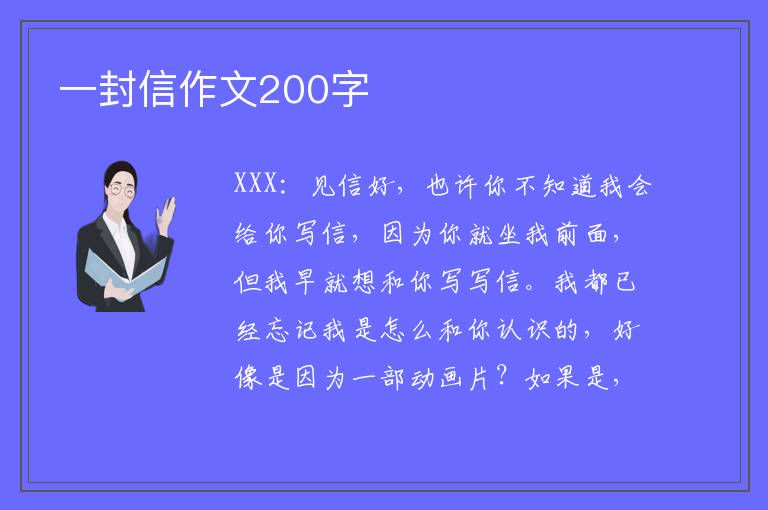 一封信作文200字

XXX：见信好，也许你不知道我会给你写信，因为你就坐我前面，但我早就想和你写写信。我都已经忘记我是怎么和你认识的，好像是因为一部动画片？如果是，